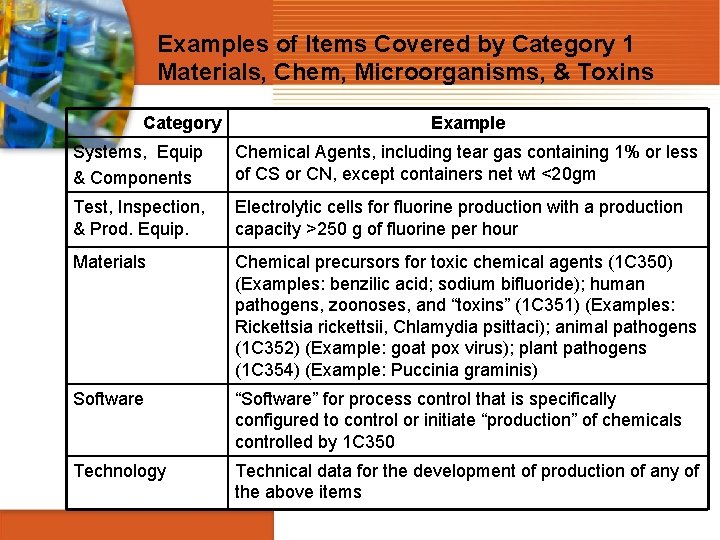 Examples of Items Covered by Category 1 Materials, Chem, Microorganisms, & Toxins

| Category | Example |
|---|---|
| Systems, Equip & Components | Chemical Agents, including tear gas containing 1% or less of CS or CN, except containers net wt <20gm |
| Test, Inspection, & Prod. Equip. | Electrolytic cells for fluorine production with a production capacity >250 g of fluorine per hour |
| Materials | Chemical precursors for toxic chemical agents (1C350) (Examples: benzilic acid; sodium bifluoride); human pathogens, zoonoses, and “toxins” (1C351) (Examples: Rickettsia rickettsii, Chlamydia psittaci); animal pathogens (1C352) (Example: goat pox virus); plant pathogens (1C354) (Example: Puccinia graminis) |
| Software | “Software” for process control that is specifically configured to control or initiate “production” of chemicals controlled by 1C350 |
| Technology | Technical data for the development of production of any of the above items |